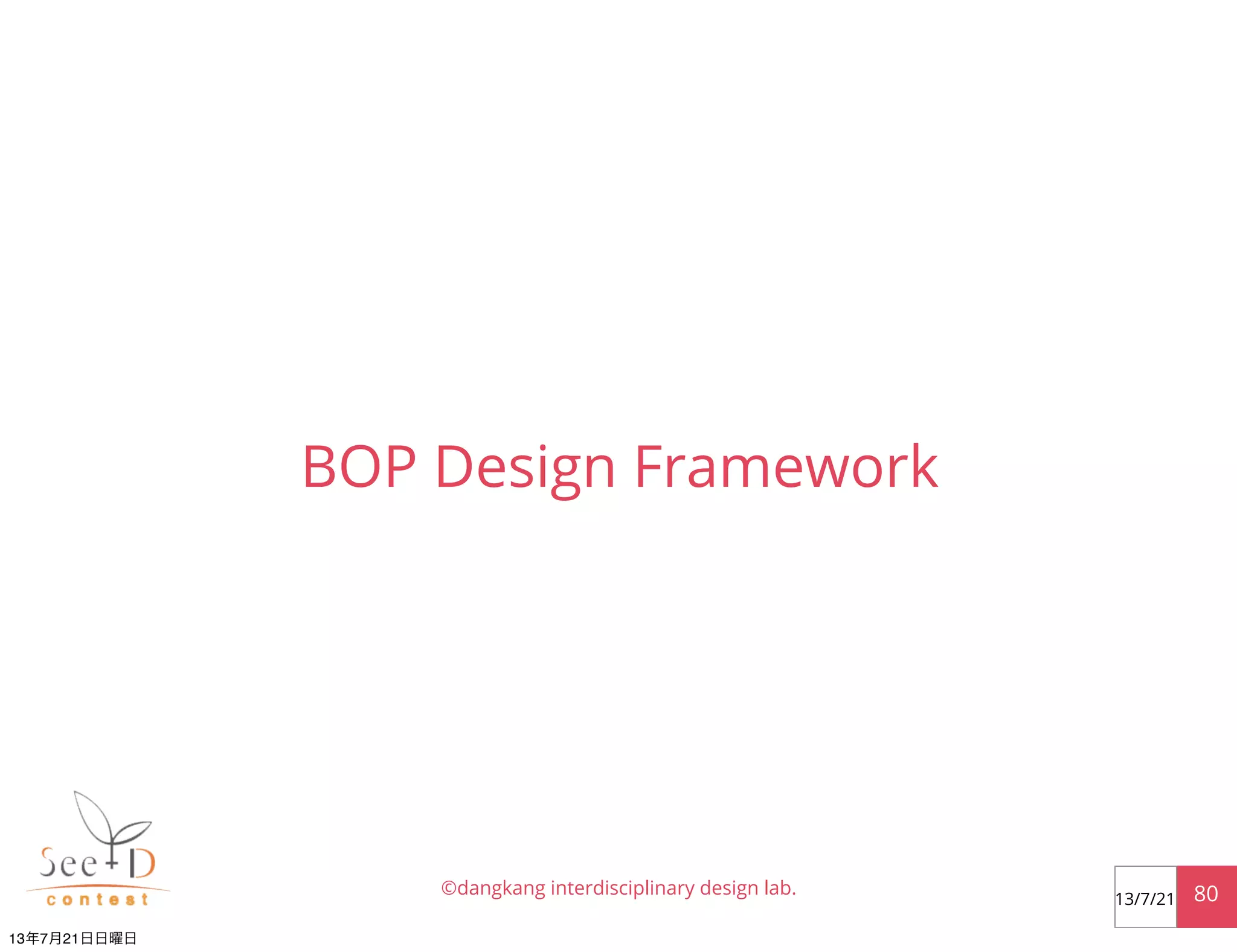 BOP Design Framework

See+D
contest

©dangkang interdisciplinary design lab.

13/7/21 80

13年7月21日日曜日